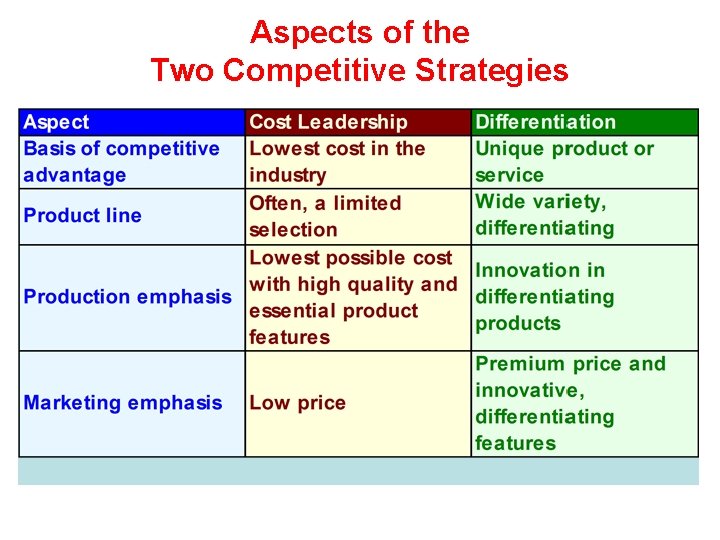 Aspects of the
Two Competitive Strategies

| Aspect | Cost Leadership | Differentiation |
|---|---|---|
| Basis of competitive advantage | Lowest cost in the industry | Unique product or service |
| Product line | Often, a limited selection | Wide variety, differentiating |
| Production emphasis | Lowest possible cost with high quality and essential product features | Innovation in differentiating products |
| Marketing emphasis | Low price | Premium price and innovative, differentiating features |